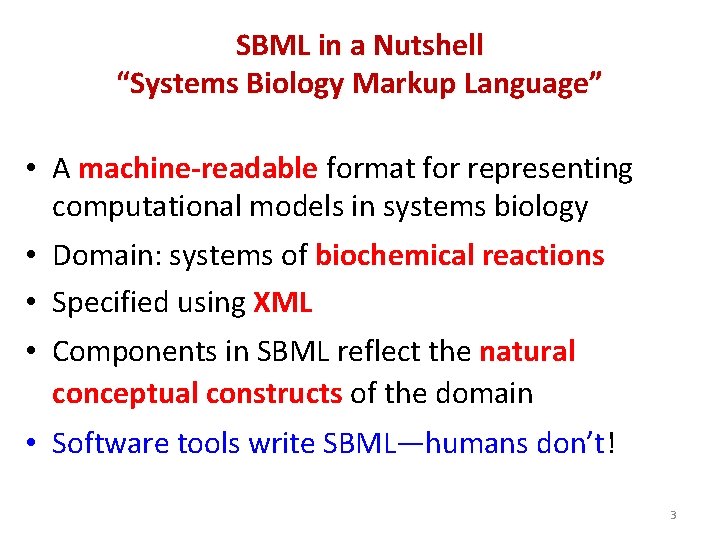 SBML in a Nutshell
“Systems Biology Markup Language”

• A machine-readable format for representing computational models in systems biology
• Domain: systems of biochemical reactions
• Specified using XML
• Components in SBML reflect the natural conceptual constructs of the domain
• Software tools write SBML—humans don’t!

3